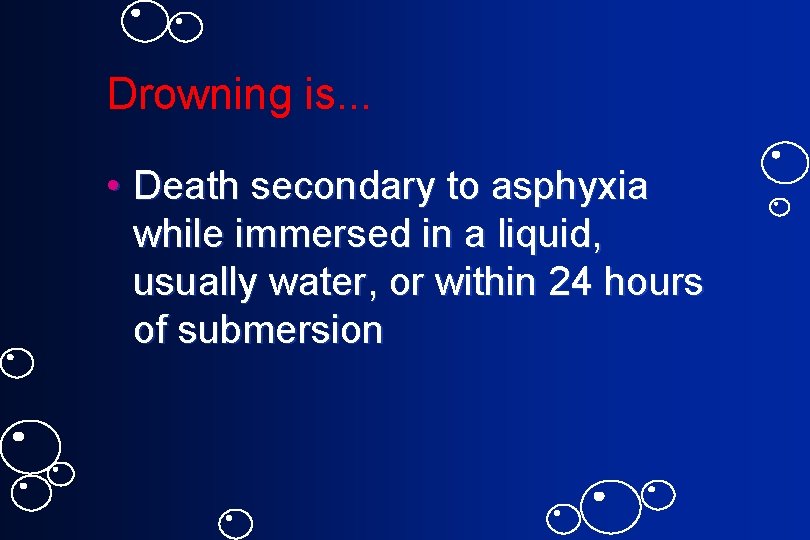 Drowning is...

• Death secondary to asphyxia while immersed in a liquid, usually water, or within 24 hours of submersion